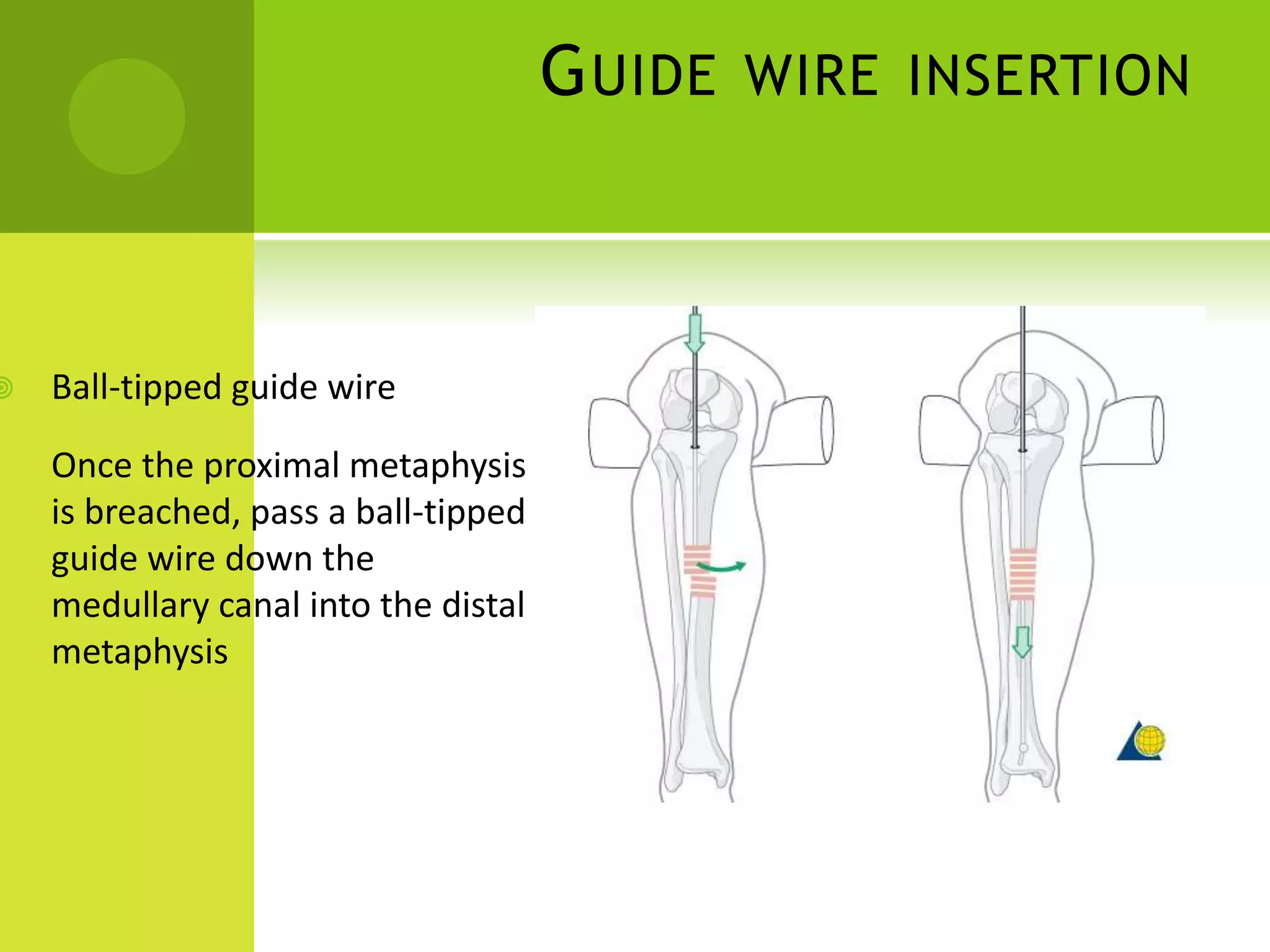 GUIDE WIRE INSERTION

Ball-tipped guide wire

Once the proximal metaphysis is breached, pass a ball-tipped guide wire down the medullary canal into the distal metaphysis